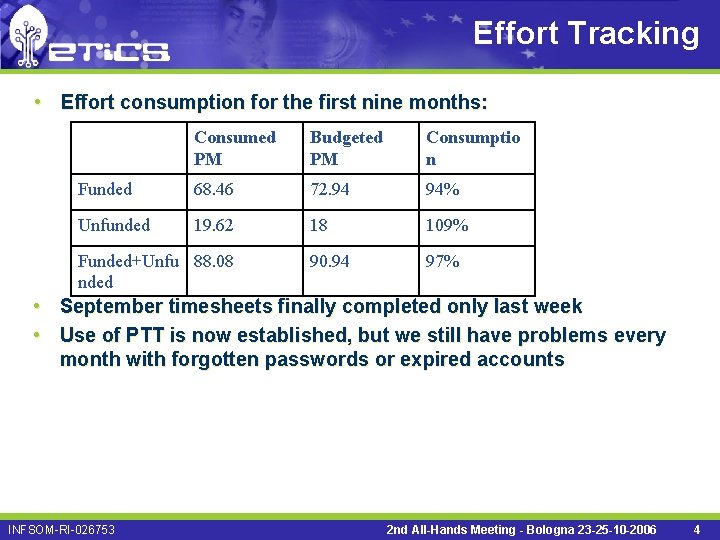 eTiCS

Effort Tracking

• Effort consumption for the first nine months:

| | Consumed PM | Budgeted PM | Consumption |
|---|---|---|---|
| Funded | 68.46 | 72.94 | 94% |
| Unfunded | 19.62 | 18 | 109% |
| Funded+Unfunded | 88.08 | 90.94 | 97% |

• September timesheets finally completed only last week

• Use of PTT is now established, but we still have problems every month with forgotten passwords or expired accounts

INFSOM-RI-026753

2nd All-Hands Meeting - Bologna 23-25-10-2006

4